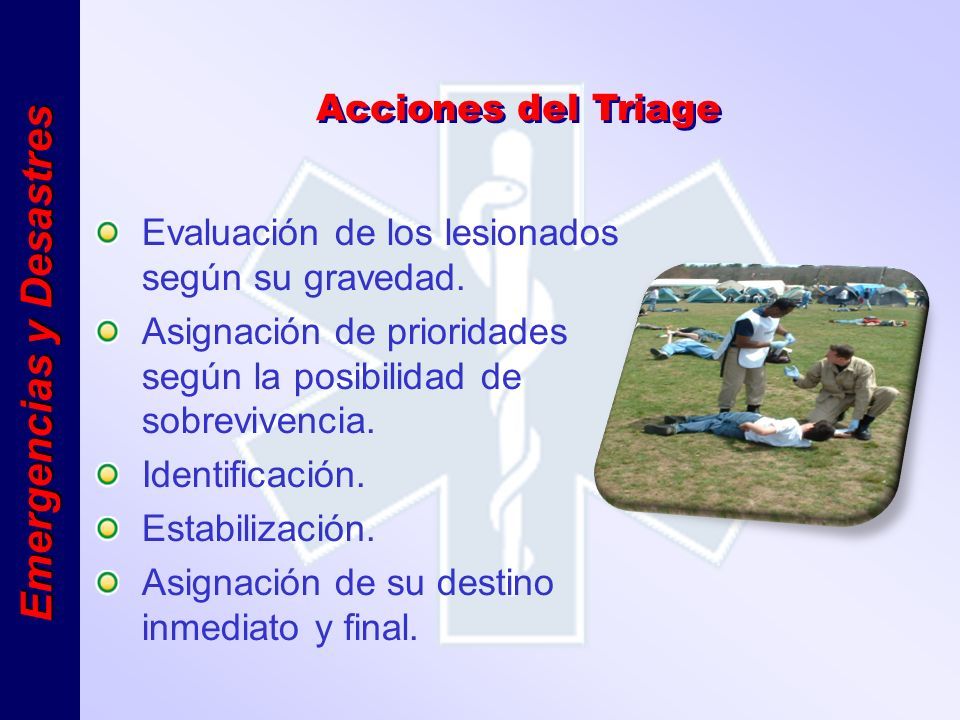 Emergencias y Desastres

Acciones del Triage

Evaluación de los lesionados según su gravedad.

Asignación de prioridades según la posibilidad de sobrevivencia.

Identificación.

Estabilización.

Asignación de su destino inmediato y final.